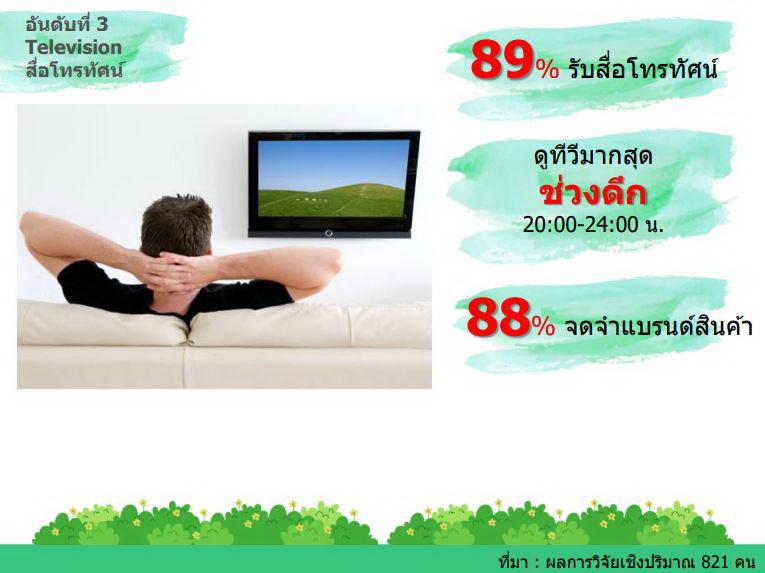 อันดับที่ 3
Television
สื่อโทรทัศน์

89% รับสื่อโทรทัศน์

ดูทีวีมากสุด
ช่วงดึก
20:00-24:00 น.

88% จดจำแบรนด์สินค้า

ที่มา : ผลการวิจัยเชิงปริมาณ 821 คน